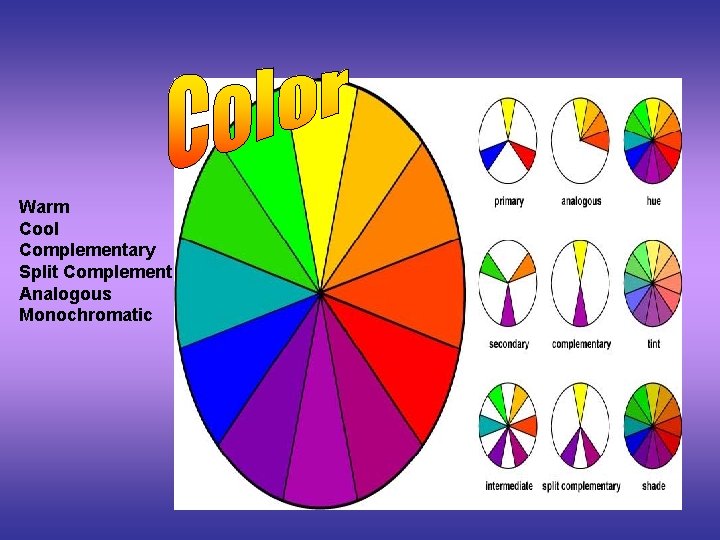 Color

Warm
Cool
Complementary
Split Complement
Analogous
Monochromatic

primary
analogous
hue
secondary
complementary
tint
intermediate
split complementary
shade